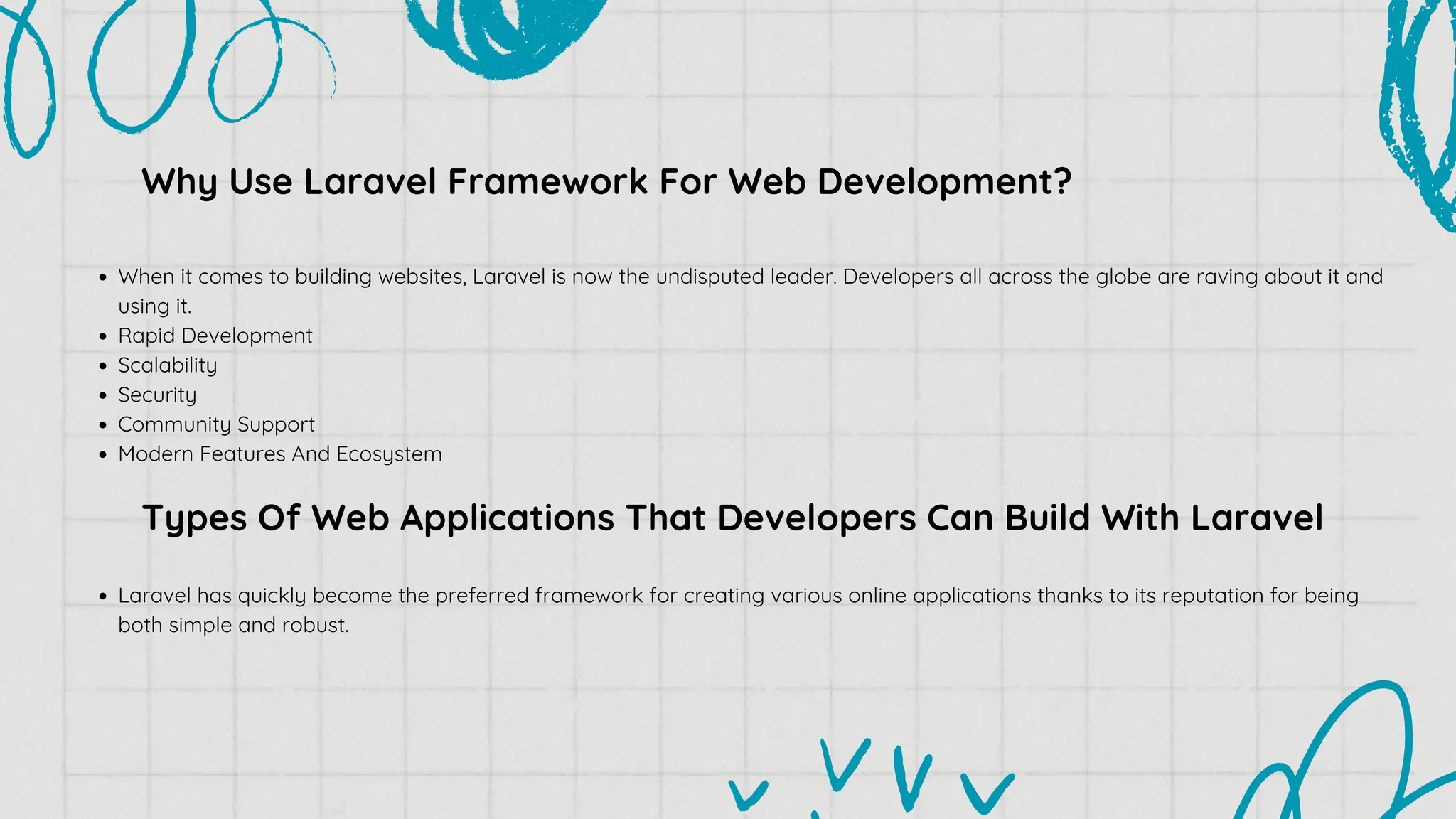 Why Use Laravel Framework For Web Development?

- When it comes to building websites, Laravel is now the undisputed leader. Developers all across the globe are raving about it and using it.
- Rapid Development
- Scalability
- Security
- Community Support
- Modern Features And Ecosystem

Types Of Web Applications That Developers Can Build With Laravel

- Laravel has quickly become the preferred framework for creating various online applications thanks to its reputation for being both simple and robust.